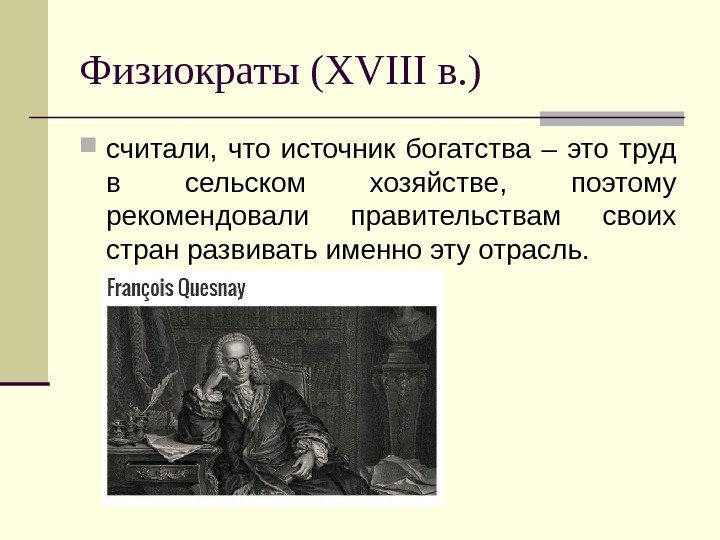 Физиократы (XVIII в.)

считали, что источник богатства – это труд в сельском хозяйстве, поэтому рекомендовали правительствам своих стран развивать именно эту отрасль.

François Quesnay